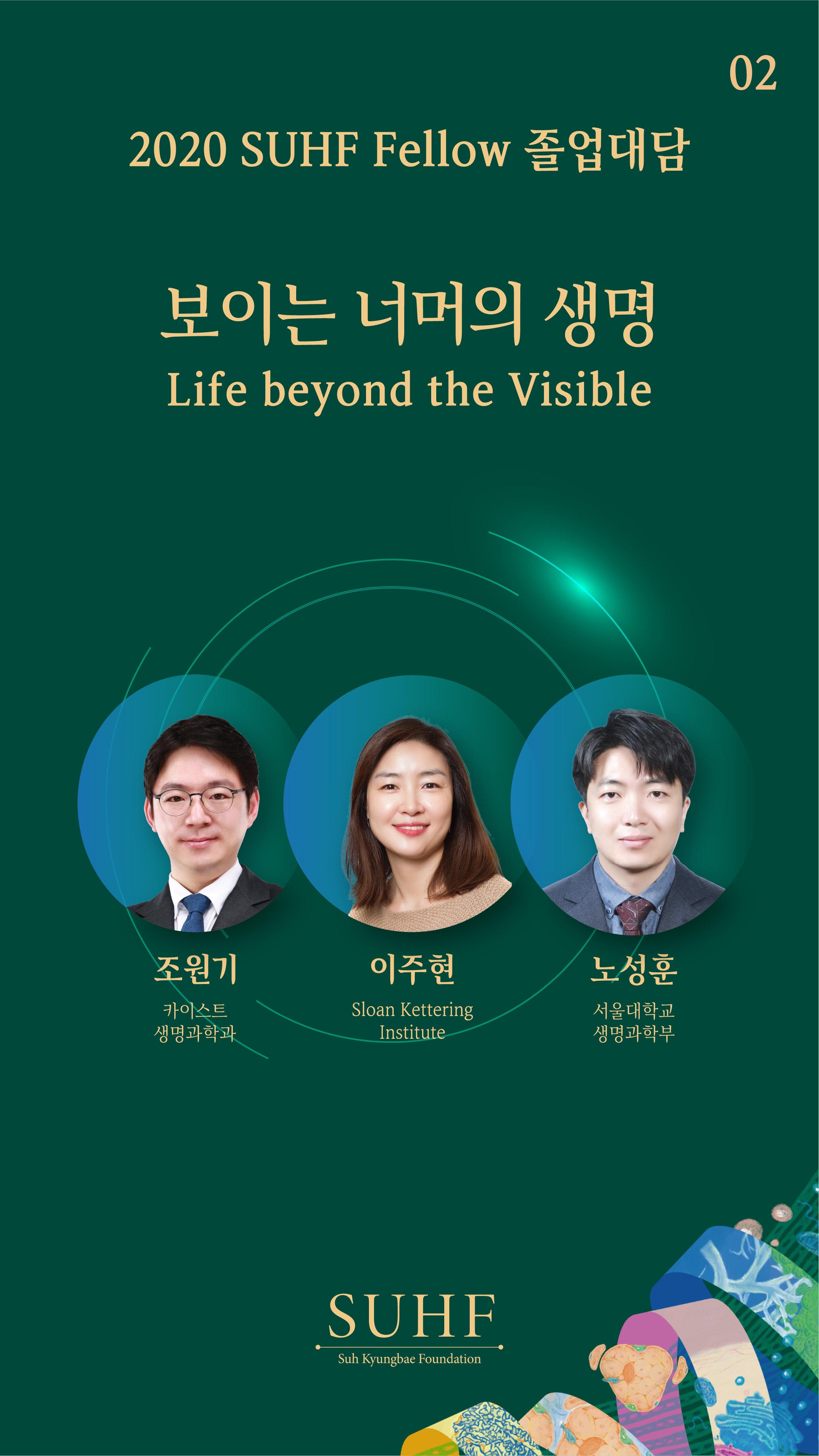 02

2020 SUHF Fellow 졸업대담

보이는 너머의 생명
Life beyond the Visible

조원기
카이스트
생명과학과

이주현
Sloan Kettering
Institute

노성훈
서울대학교
생명과학부

SUHF
Suh Kyungbae Foundation